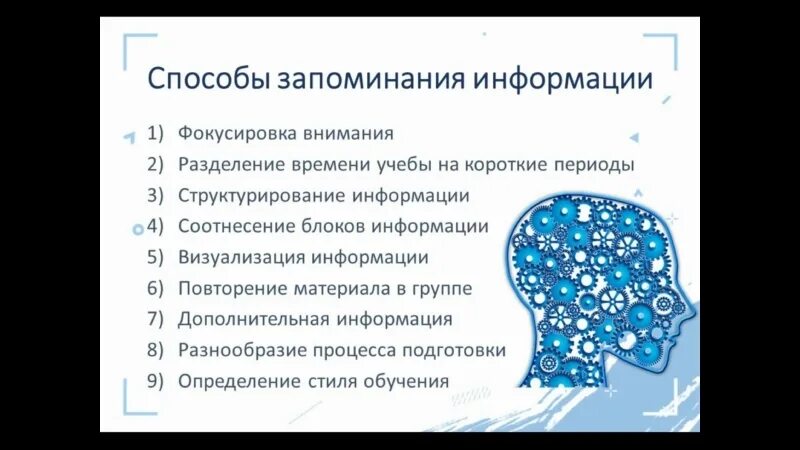 Способы запоминания информации

1) Фокусировка внимания
2) Разделение времени учебы на короткие периоды
3) Структурирование информации
4) Соотнесение блоков информации
5) Визуализация информации
6) Повторение материала в группе
7) Дополнительная информация
8) Разнообразие процесса подготовки
9) Определение стиля обучения